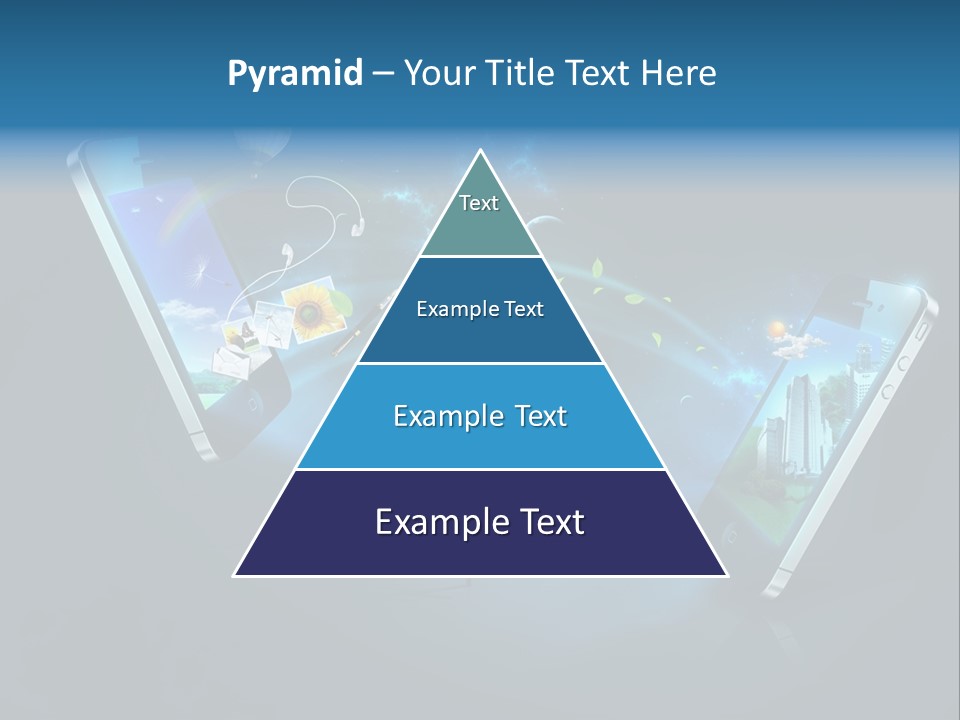 Pyramid – Your Title Text Here

Text

Example Text

Example Text

Example Text